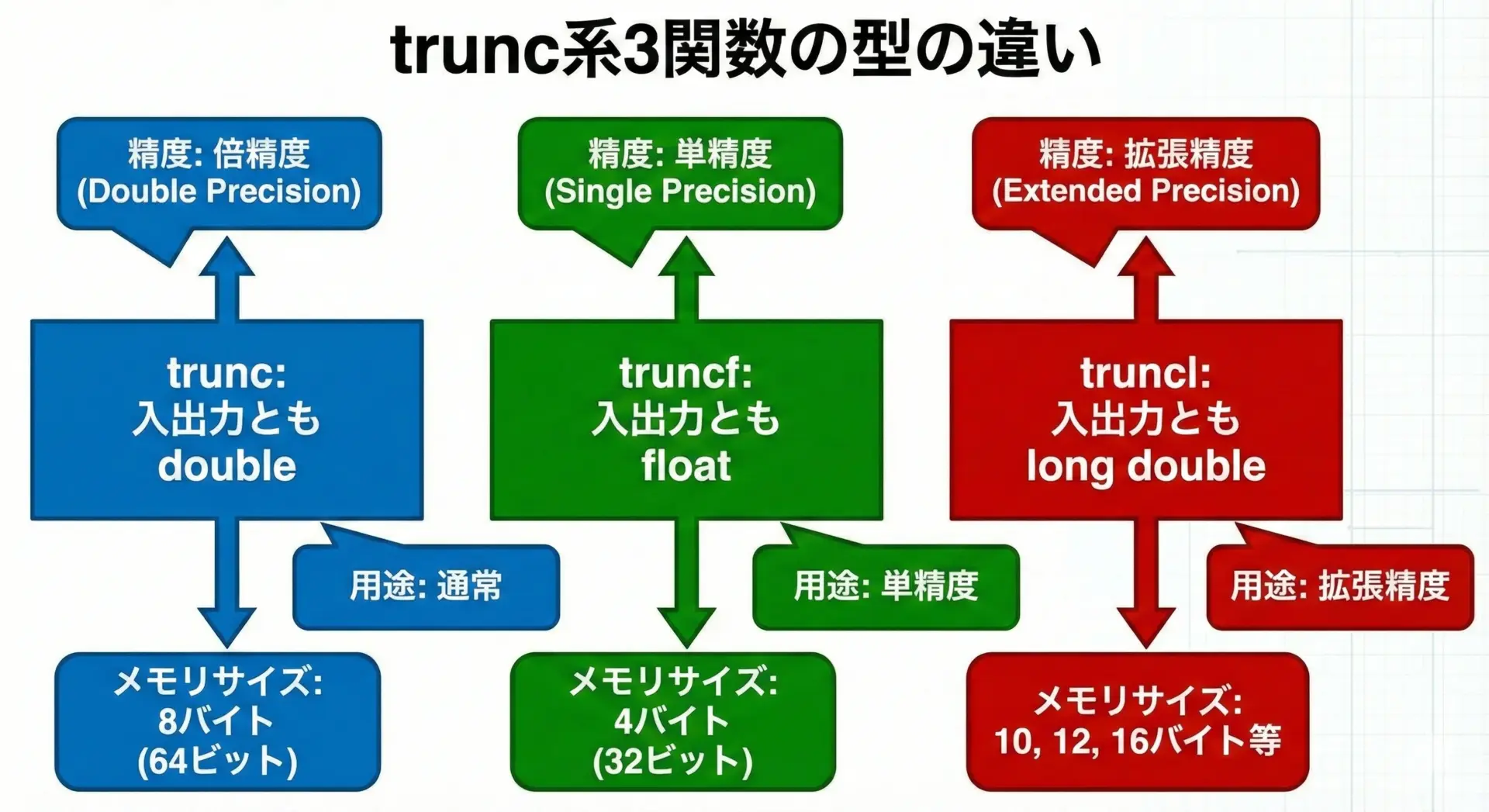 trunc系3関数の型の違い

精度: 倍精度
(Double Precision)

trunc:
入出力とも
double

用途: 通常

メモリサイズ:
8バイト
(64ビット)

精度: 単精度
(Single Precision)

truncf:
入出力とも
float

用途: 単精度

メモリサイズ:
4バイト
(32ビット)

精度: 拡張精度
(Extended Precision)

truncl:
入出力とも
long double

用途: 拡張精度

メモリサイズ:
10, 12, 16バイト等